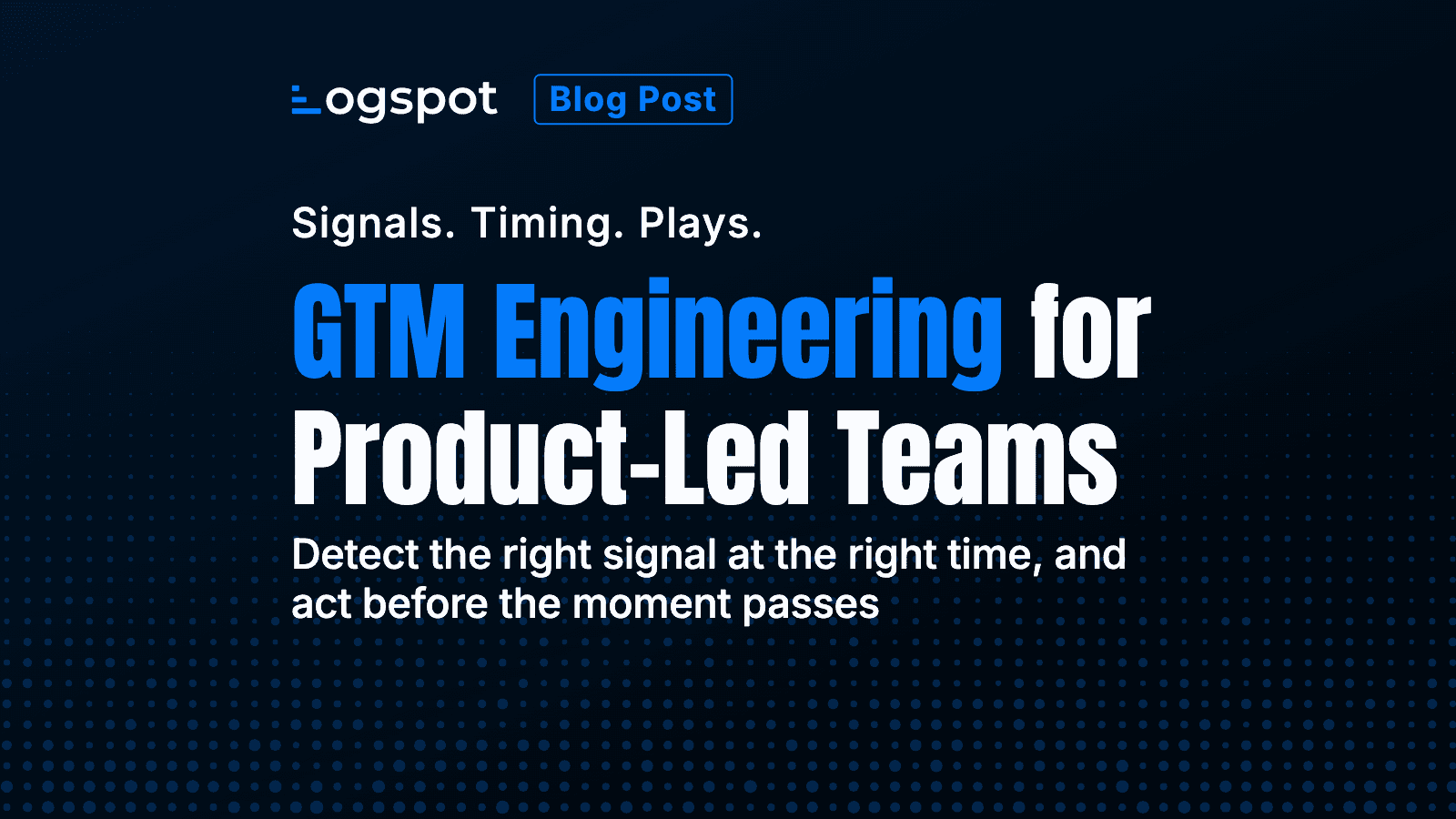 Logspot Blog Post

Signals. Timing. Plays.

GTM Engineering for Product-Led Teams

Detect the right signal at the right time, and act before the moment passes